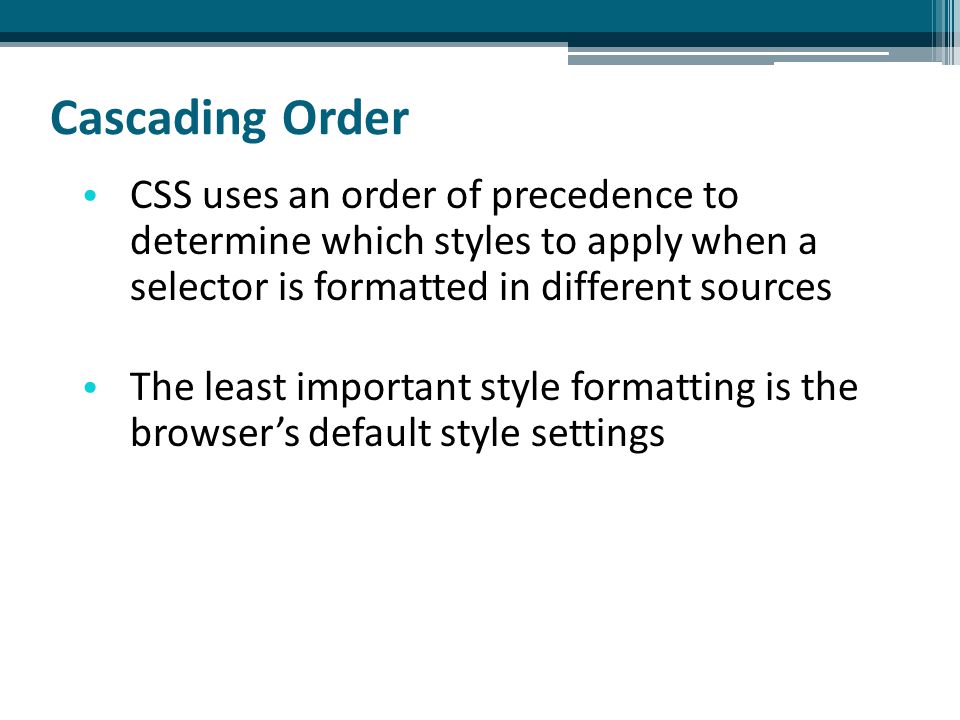 Cascading Order

• CSS uses an order of precedence to determine which styles to apply when a selector is formatted in different sources

• The least important style formatting is the browser’s default style settings